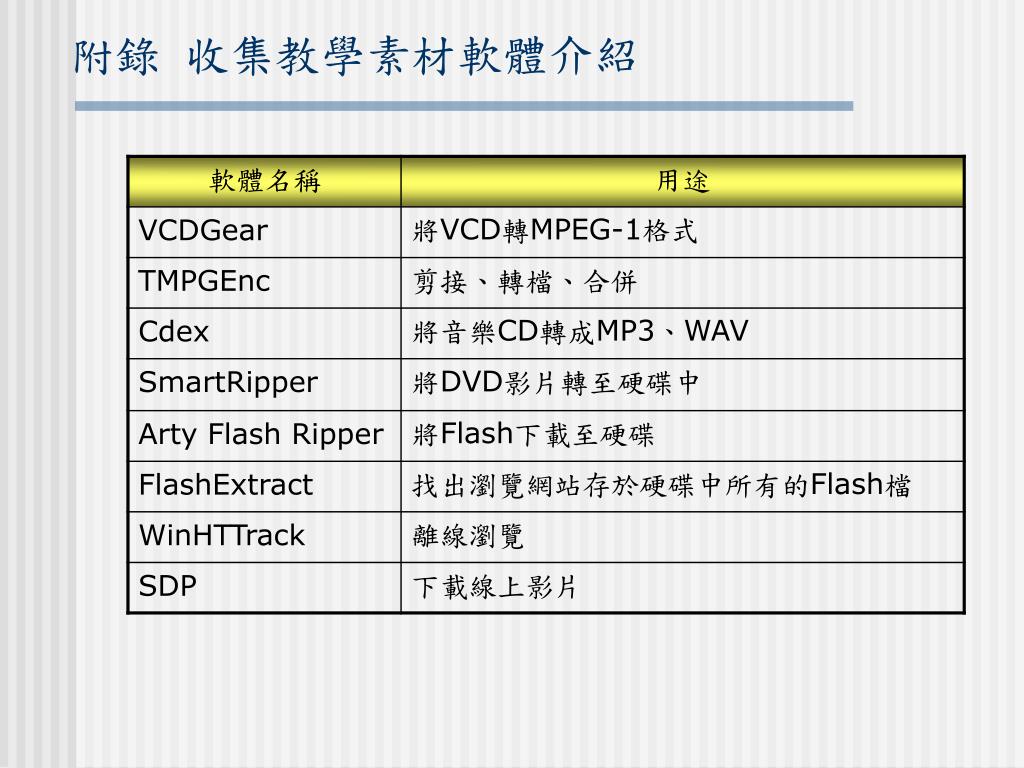 附錄 收集教學素材軟體介紹

| 軟體名稱 | 用途 |
|---|---|
| VCDGear | 將VCD轉MPEG-1格式 |
| TMPGEnc | 剪接、轉檔、合併 |
| Cdex | 將音樂CD轉成MP3、WAV |
| SmartRipper | 將DVD影片轉至硬碟中 |
| Arty Flash Ripper | 將Flash下載至硬碟 |
| FlashExtract | 找出瀏覽網站存於硬碟中所有的Flash檔 |
| WinHTTrack | 離線瀏覽 |
| SDP | 下載線上影片 |